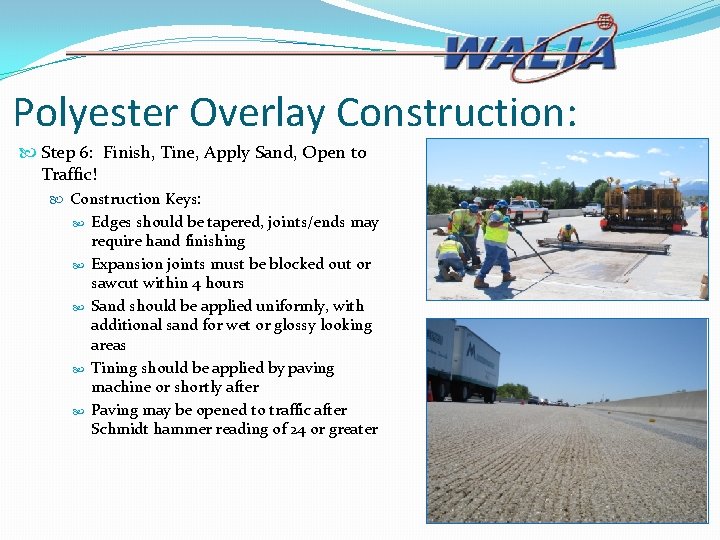 WALIA

Polyester Overlay Construction:

Step 6: Finish, Tine, Apply Sand, Open to Traffic!

Construction Keys:

Edges should be tapered, joints/ends may require hand finishing

Expansion joints must be blocked out or sawcut within 4 hours

Sand should be applied uniformly, with additional sand for wet or glossy looking areas

Tining should be applied by paving machine or shortly after

Paving may be opened to traffic after Schmidt hammer reading of 24 or greater